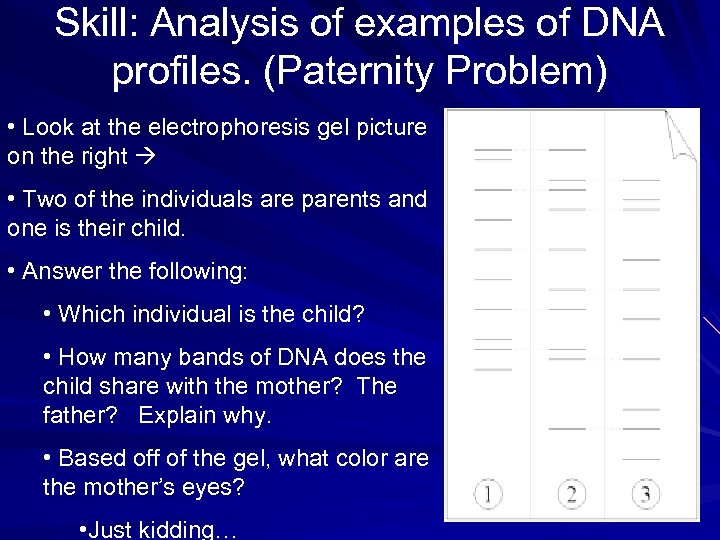 Skill: Analysis of examples of DNA profiles. (Paternity Problem)

• Look at the electrophoresis gel picture on the right →

• Two of the individuals are parents and one is their child.

• Answer the following:

• Which individual is the child?

• How many bands of DNA does the child share with the mother? The father? Explain why.

• Based off of the gel, what color are the mother's eyes?

•Just kidding…

1

2

3